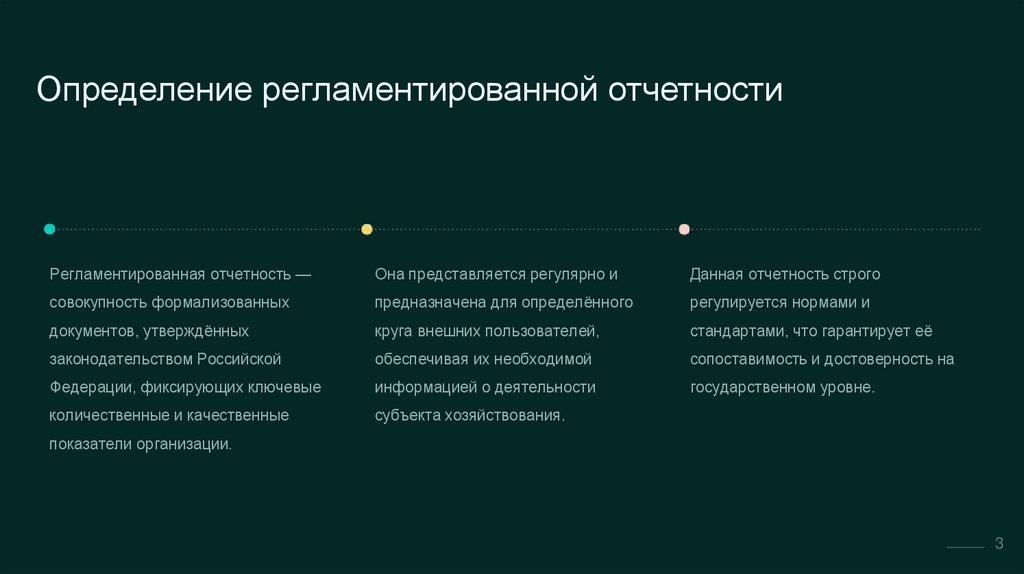 Определение регламентированной отчетности

Регламентированная отчетность — совокупность формализованных документов, утверждённых законодательством Российской Федерации, фиксирующих ключевые количественные и качественные показатели организации.

Она представляется регулярно и предназначена для определённого круга внешних пользователей, обеспечивая их необходимой информацией о деятельности субъекта хозяйствования.

Данная отчетность строго регулируется нормами и стандартами, что гарантирует её сопоставимость и достоверность на государственном уровне.

3